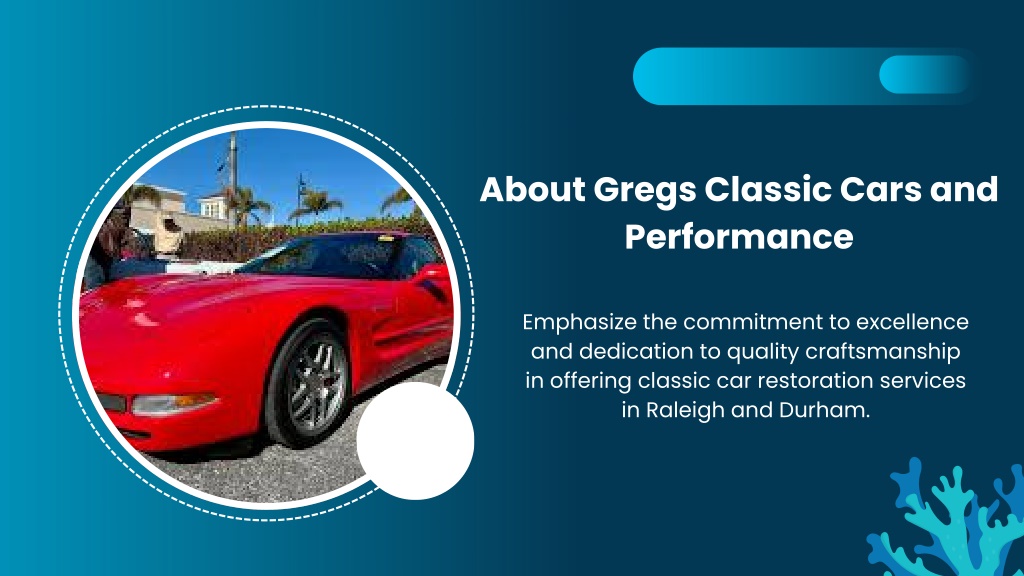 About Gregs Classic Cars and Performance

Emphasize the commitment to excellence and dedication to quality craftsmanship in offering classic car restoration services in Raleigh and Durham.